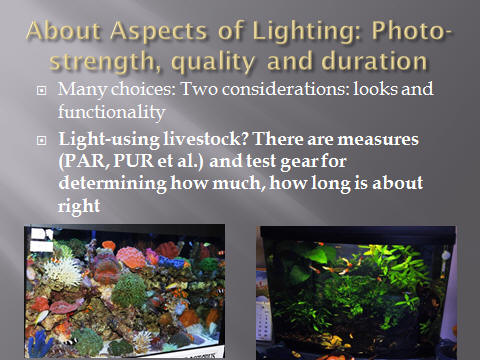 About Aspects of Lighting: Photo-strength, quality and duration

Many choices: Two considerations: looks and functionality

Light-using livestock? There are measures (PAR, PUR et al.) and test gear for determining how much, how long is about right